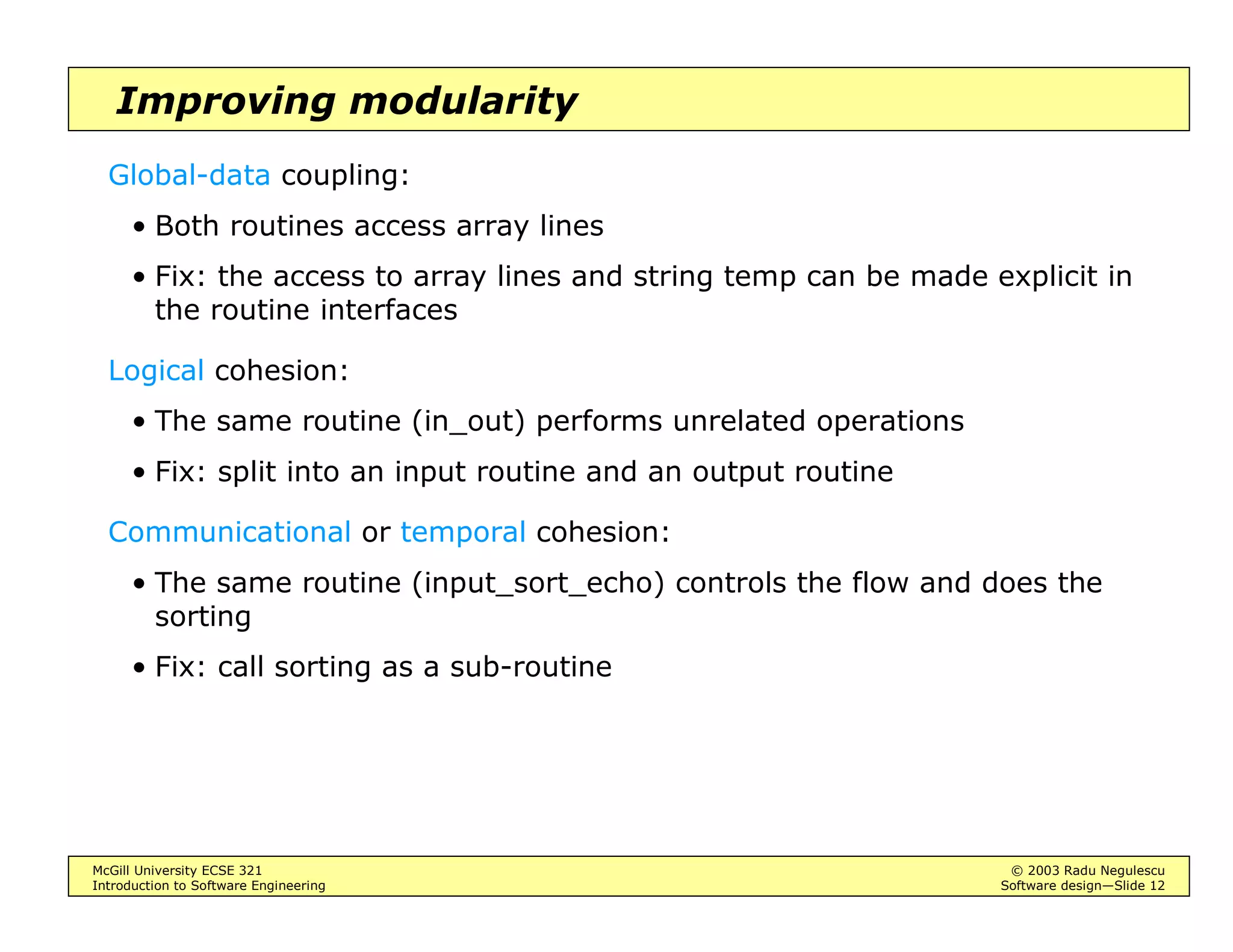 Improving modularity

Global-data coupling:

• Both routines access array lines

• Fix: the access to array lines and string temp can be made explicit in the routine interfaces

Logical cohesion:

• The same routine (in_out) performs unrelated operations

• Fix: split into an input routine and an output routine

Communicational or temporal cohesion:

• The same routine (input_sort_echo) controls the flow and does the sorting

• Fix: call sorting as a sub-routine

McGill University ECSE 321
Introduction to Software Engineering

© 2003 Radu Negulescu
Software design—Slide 12